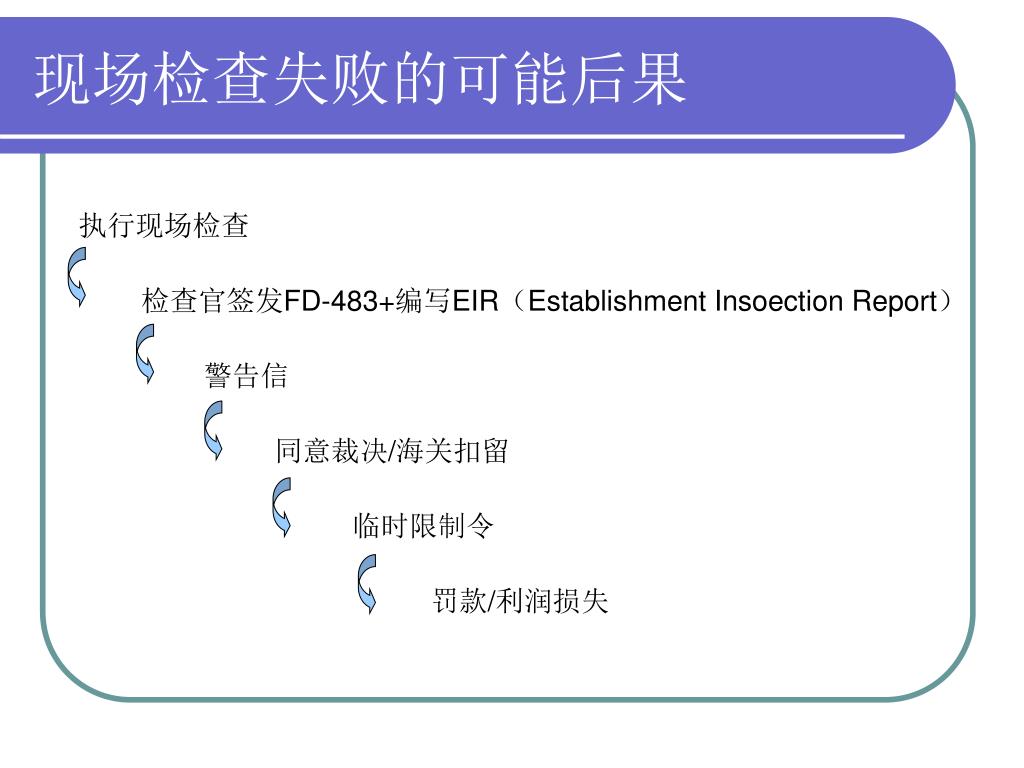 现场检查失败的可能后果

执行现场检查

检查官签发FD-483+编写EIR（Establishment Insoection Report）

警告信

同意裁决/海关扣留

临时限制令

罚款/利润损失